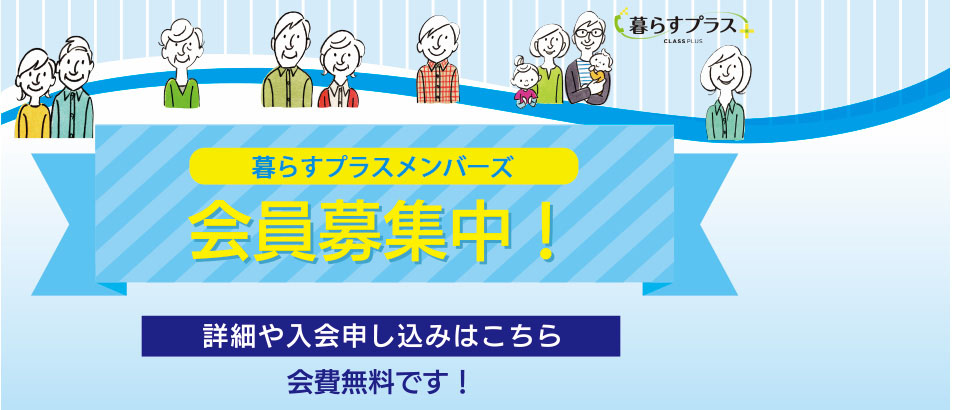 暮らすプラス
CLASS PLUS

暮らすプラスメンバーズ

会員募集中！

詳細や入会申し込みはこちら

会費無料です！